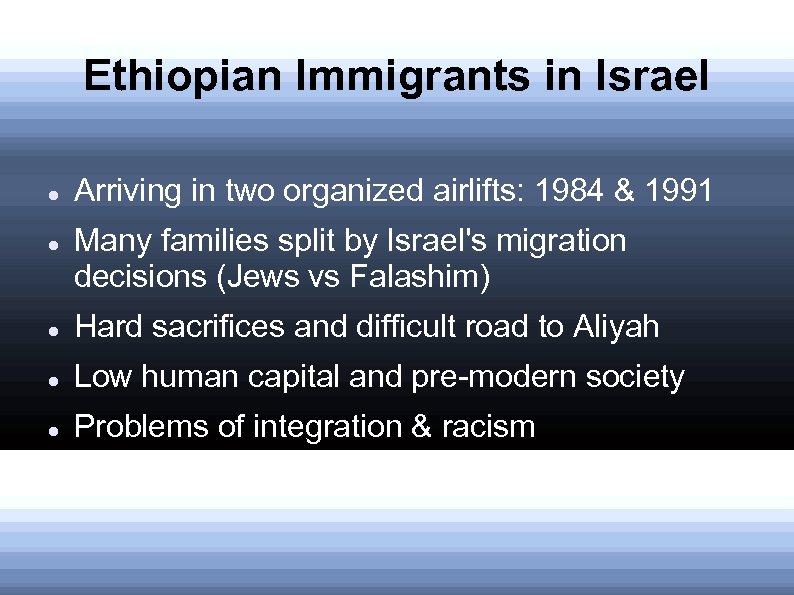 Ethiopian Immigrants in Israel

- Arriving in two organized airlifts: 1984 & 1991
- Many families split by Israel's migration decisions (Jews vs Falashim)
- Hard sacrifices and difficult road to Aliyah
- Low human capital and pre-modern society
- Problems of integration & racism